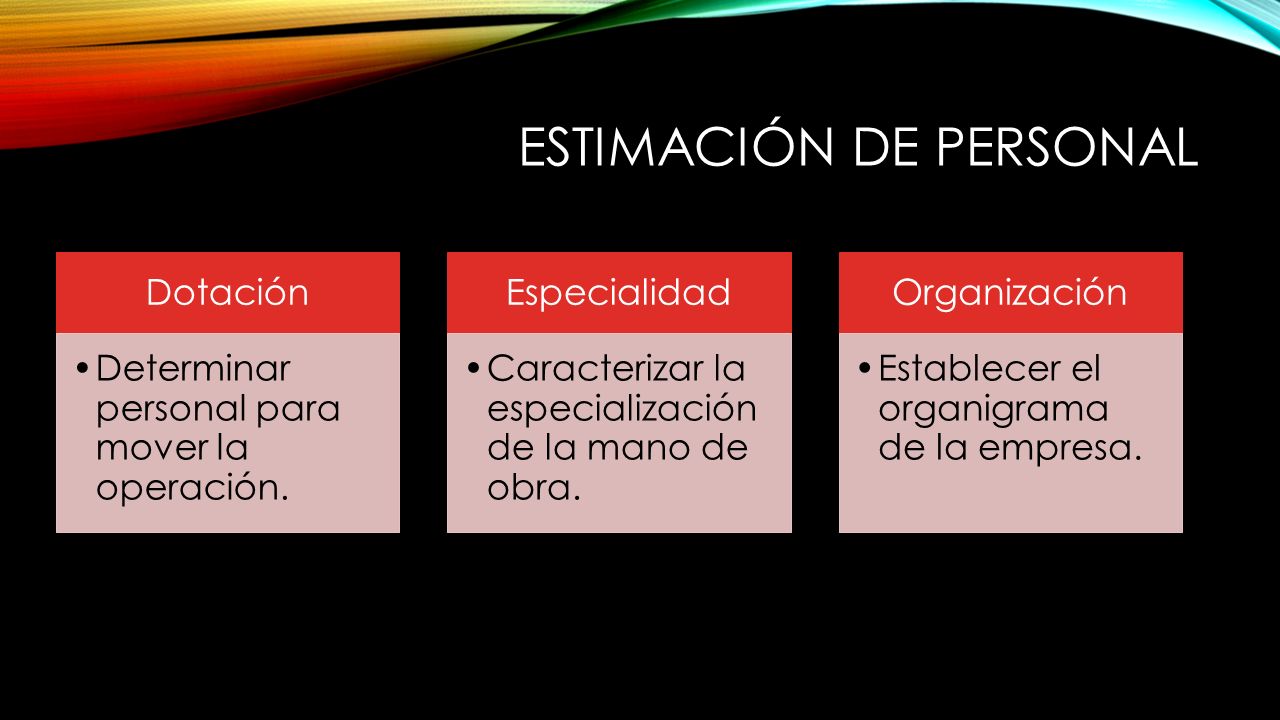 ESTIMACIÓN DE PERSONAL

Dotación

• Determinar personal para mover la operación.

Especialidad

• Caracterizar la especialización de la mano de obra.

Organización

• Establecer el organigrama de la empresa.